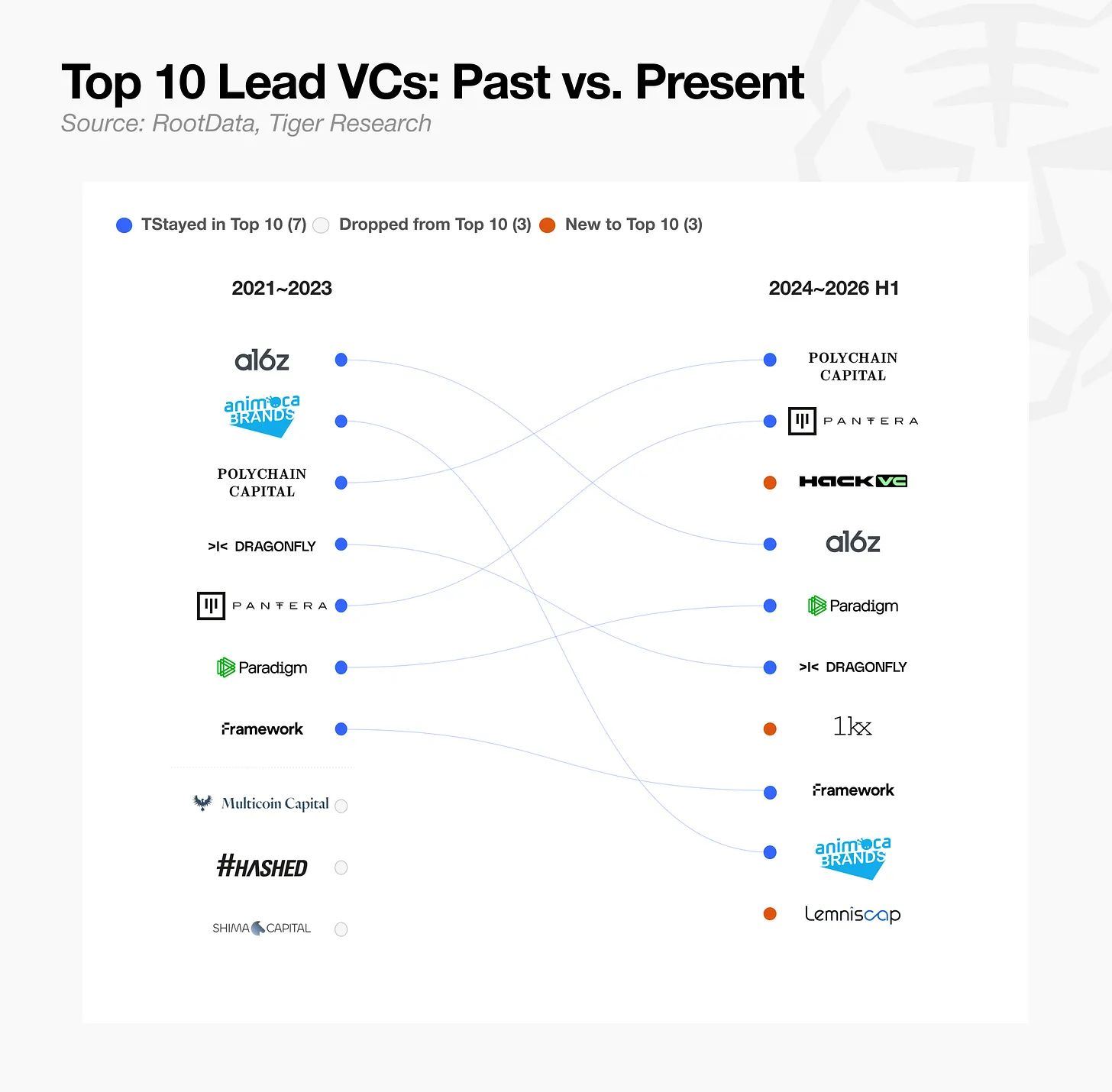 Top 10 Lead VCs: Past vs. Present
Source: RootData, Tiger Research

TStayed in Top 10 (7) Dropped from Top 10 (3) New to Top 10 (3)

2021~2023

a16z
animoca BRANDS
POLYCHAIN CAPITAL
>|< DRAGONFLY
PANTERA
Paradigm
Framework
Multicoin Capital
#HASHED
SHIMA CAPITAL

2024~2026 H1

POLYCHAIN CAPITAL
PANTERA
HACK VC
a16z
Paradigm
>|< DRAGONFLY
1kx
Framework
animoca BRANDS
Lemniscap